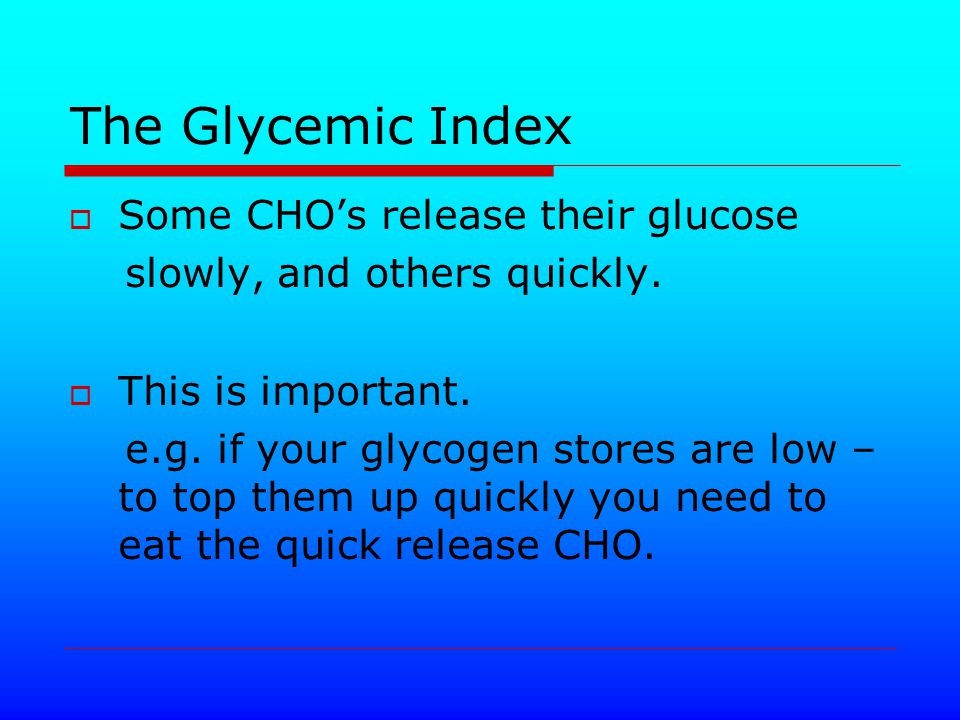 The Glycemic Index

Some CHO’s release their glucose slowly, and others quickly.

This is important.

e.g. if your glycogen stores are low – to top them up quickly you need to eat the quick release CHO.